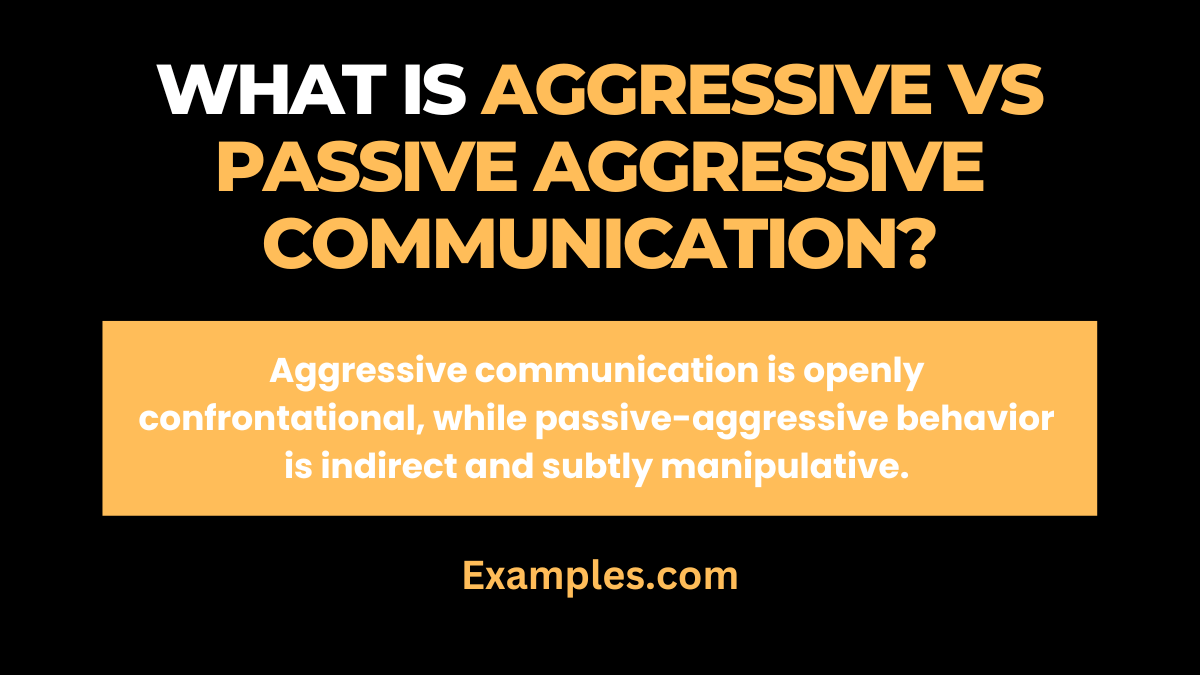 WHAT IS AGGRESSIVE VS PASSIVE AGGRESSIVE COMMUNICATION?

Aggressive communication is openly confrontational, while passive-aggressive behavior is indirect and subtly manipulative.

Examples.com